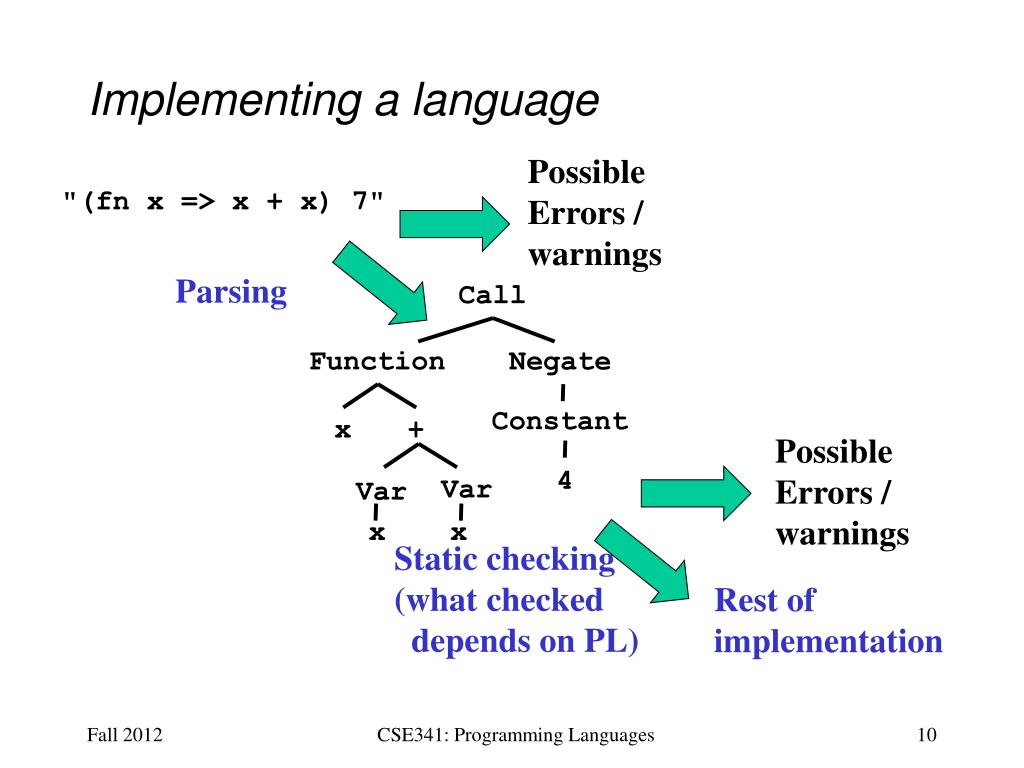 Implementing a language

"(fn x => x + x) 7"

Possible Errors / warnings

Parsing

Call

Function

Negate

x

+

Constant

Var

Var

4

x

x

Possible Errors / warnings

Static checking (what checked depends on PL)

Rest of implementation

Fall 2012

CSE341: Programming Languages

10